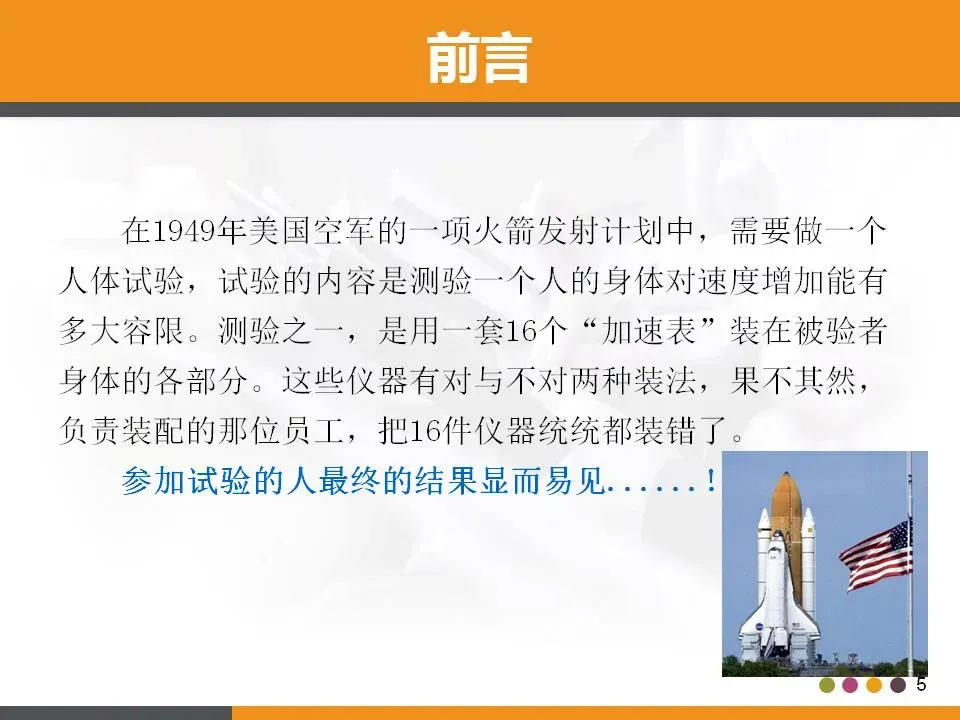 前言

在1949年美国空军的一项火箭发射计划中，需要做一个人体试验，试验的内容是测验一个人的身体对速度增加能有多大容限。测验之一，是用一套16个“加速表”装在被验者身体的各部分。这些仪器有对与不对两种装法，果不其然，负责装配的那位员工，把16件仪器统统都装错了。

参加试验的人最终的结果显而易见......！

5